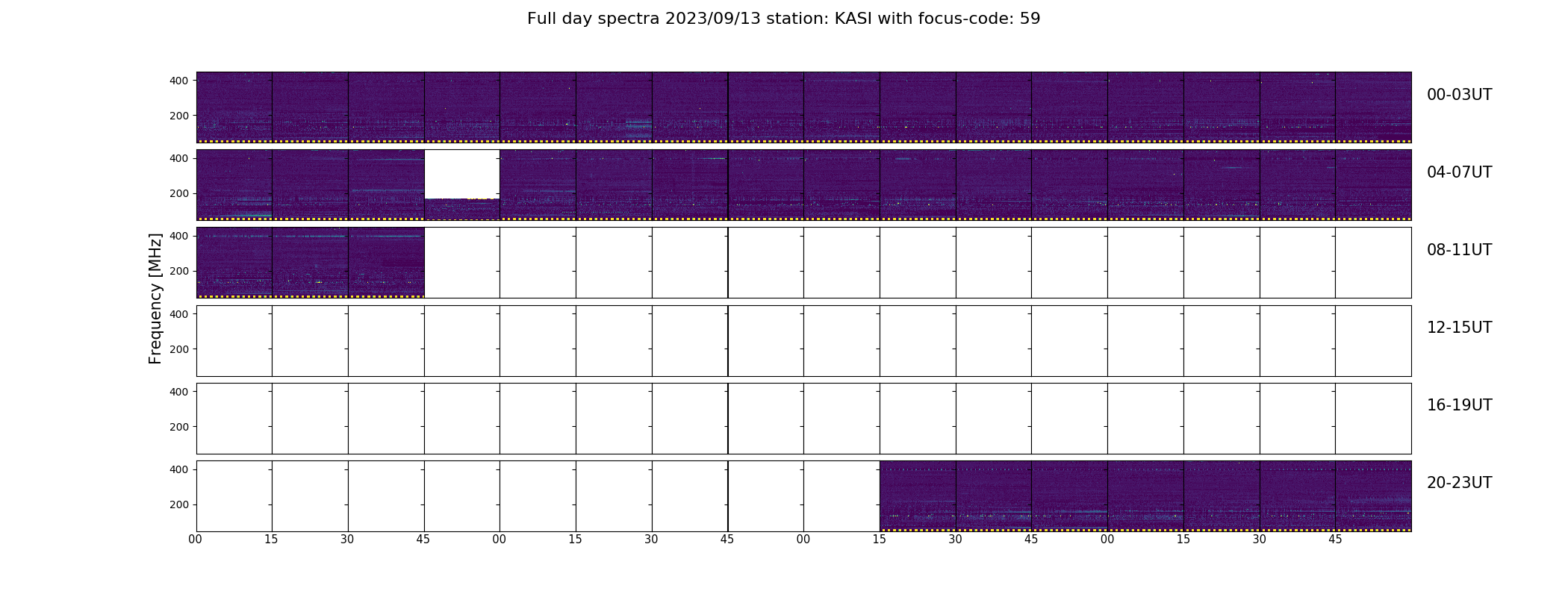 Full day spectra 2023/09/13 station: KASI with focus-code: 59

Frequency [MHz]

400
200
00-03UT

400
200
04-07UT

400
200
08-11UT

400
200
12-15UT

400
200
16-19UT

400
200
20-23UT

00 15 30 45 00 15 30 45 00 15 30 45 00 15 30 45